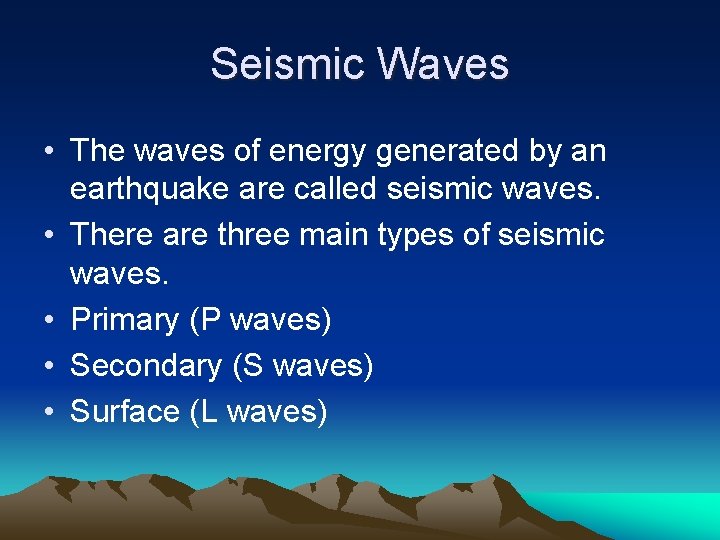 Seismic Waves

• The waves of energy generated by an earthquake are called seismic waves.
• There are three main types of seismic waves.
• Primary (P waves)
• Secondary (S waves)
• Surface (L waves)